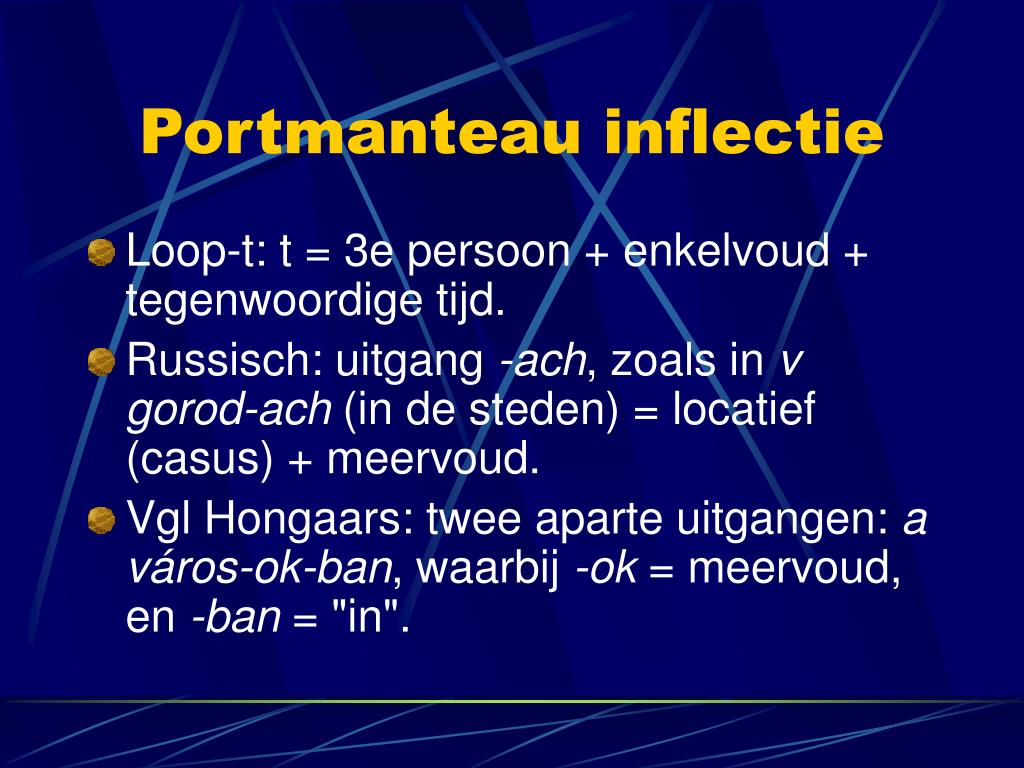 Portmanteau inflectie

Loop-t: t = 3e persoon + enkelvoud + tegenwoordige tijd.

Russisch: uitgang -ach, zoals in v gorod-ach (in de steden) = locatief (casus) + meervoud.

Vgl Hongaars: twee aparte uitgangen: a város-ok-ban, waarbij -ok = meervoud, en -ban = "in".